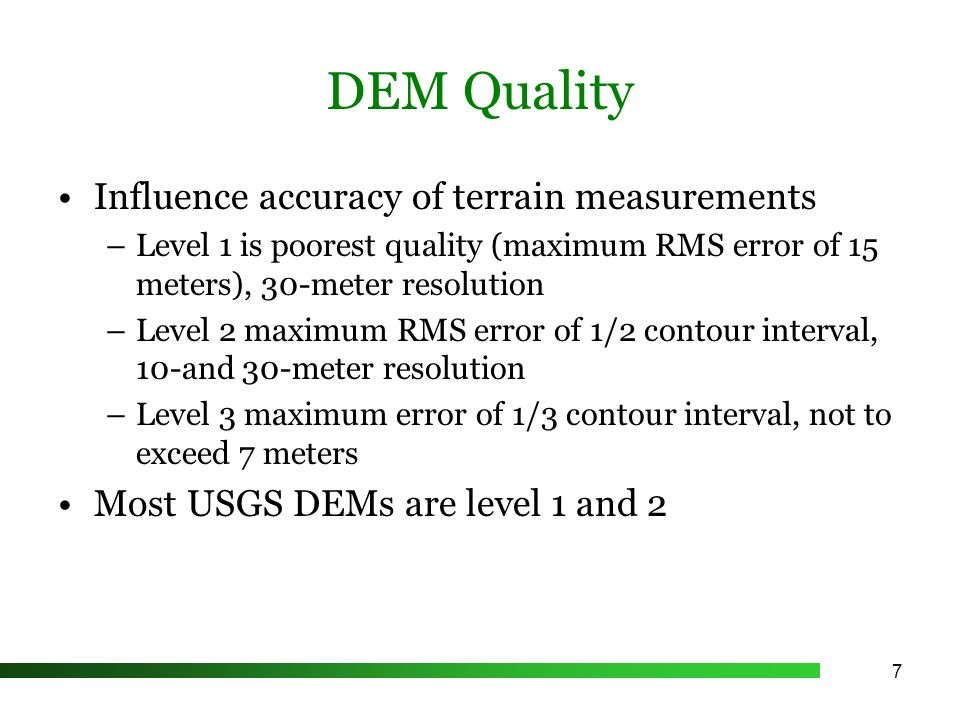 DEM Quality

• Influence accuracy of terrain measurements
 – Level 1 is poorest quality (maximum RMS error of 15 meters), 30-meter resolution
 – Level 2 maximum RMS error of 1/2 contour interval, 10-and 30-meter resolution
 – Level 3 maximum error of 1/3 contour interval, not to exceed 7 meters
• Most USGS DEMs are level 1 and 2

7